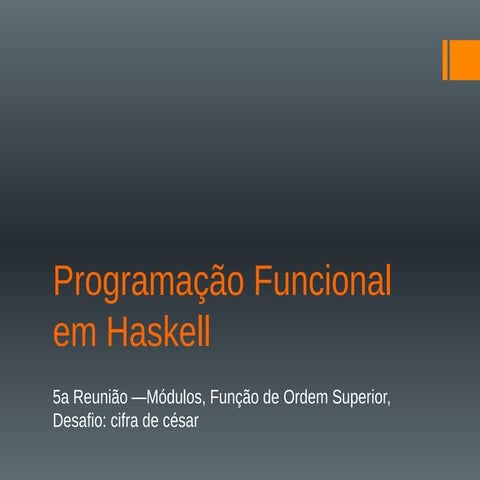 Programação Funcional em Haskell

5a Reunião —Módulos, Função de Ordem Superior, Desafio: cifra de césar